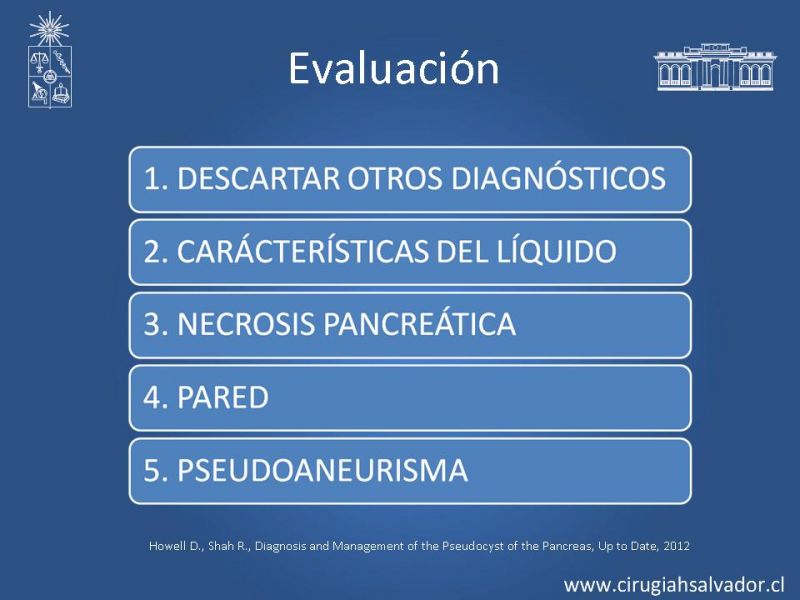 Evaluación

1. DESCARTAR OTROS DIAGNÓSTICOS

2. CARÁCTERÍSTICAS DEL LÍQUIDO

3. NECROSIS PANCREÁTICA

4. PARED

5. PSEUDOANEURISMA

Howell D., Shah R., Diagnosis and Management of the Pseudocyst of the Pancreas, Up to Date, 2012

www.cirugiahsalvador.cl